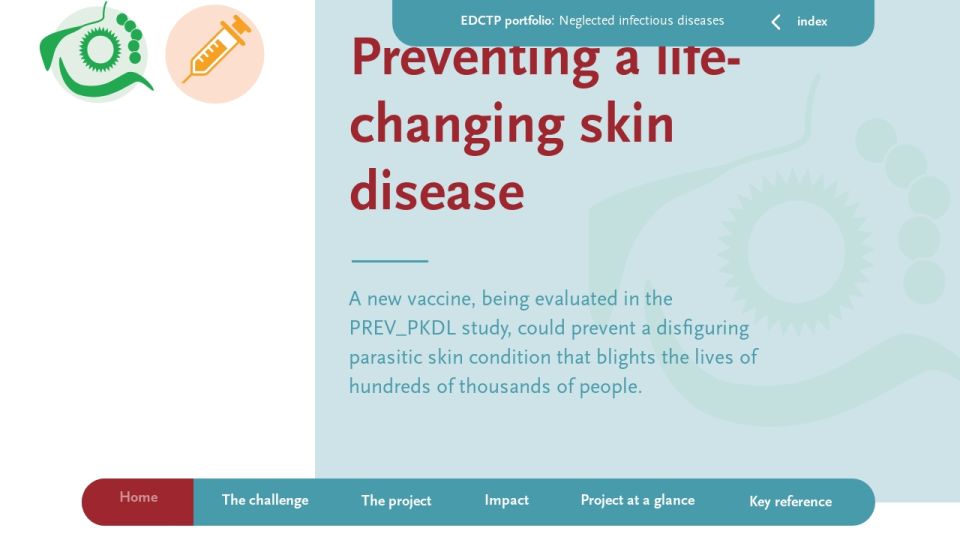 EDCTP portfolio: Neglected infectious diseases

index

Preventing a life-changing skin disease

A new vaccine, being evaluated in the PREV_PKDL study, could prevent a disfiguring parasitic skin condition that blights the lives of hundreds of thousands of people.

Home
The challenge
The project
Impact
Project at a glance
Key reference